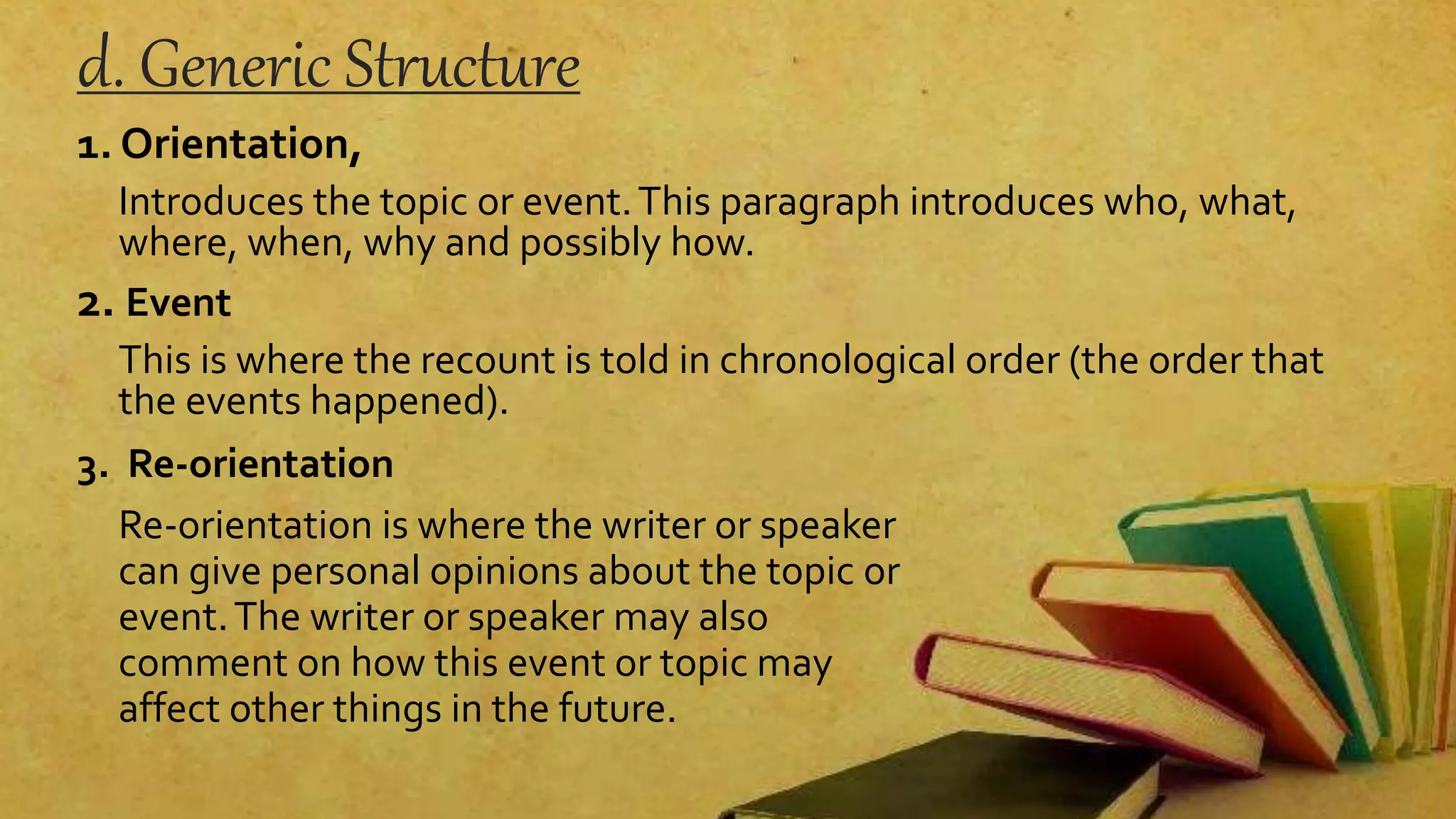 d. Generic Structure

1. Orientation,

Introduces the topic or event. This paragraph introduces who, what, where, when, why and possibly how.

2. Event

This is where the recount is told in chronological order (the order that the events happened).

3. Re-orientation

Re-orientation is where the writer or speaker can give personal opinions about the topic or event. The writer or speaker may also comment on how this event or topic may affect other things in the future.